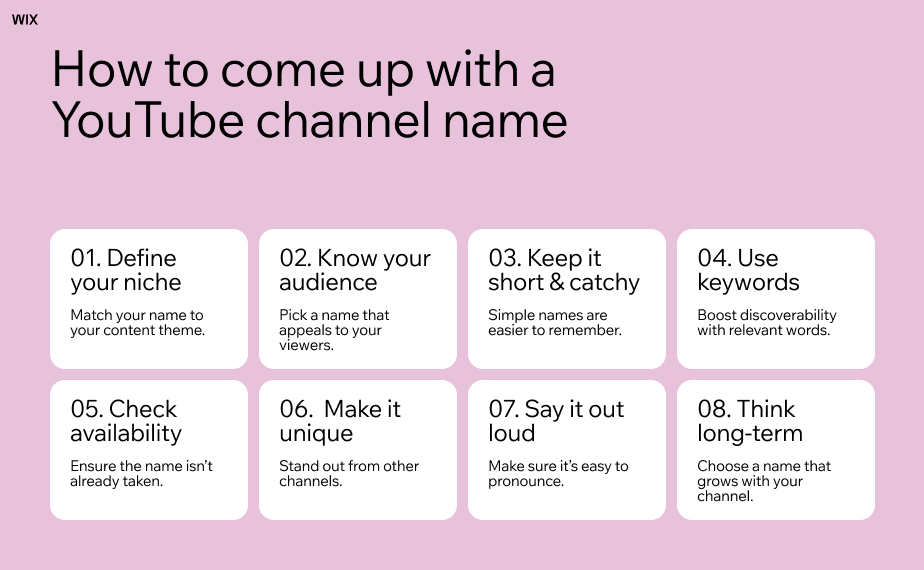 WIX

How to come up with a YouTube channel name

01. Define your niche

Match your name to your content theme.

02. Know your audience

Pick a name that appeals to your viewers.

03. Keep it short & catchy

Simple names are easier to remember.

04. Use keywords

Boost discoverability with relevant words.

05. Check availability

Ensure the name isn't already taken.

06. Make it unique

Stand out from other channels.

07. Say it out loud

Make sure it's easy to pronounce.

08. Think long-term

Choose a name that grows with your channel.